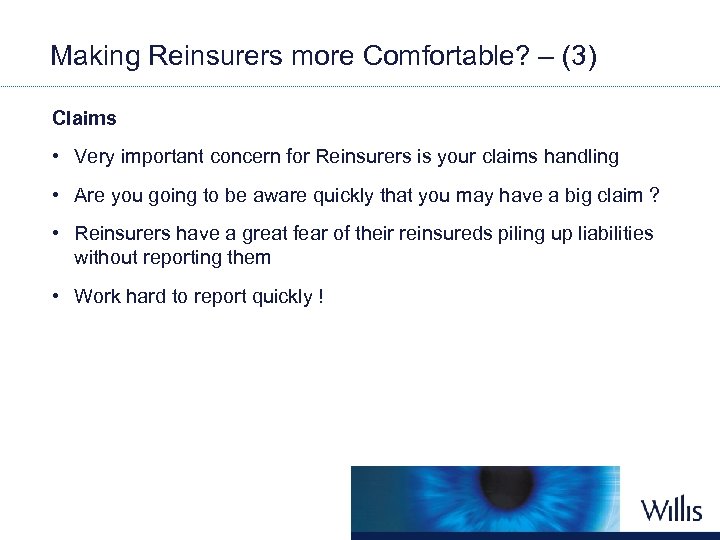 Making Reinsurers more Comfortable? – (3)

Claims

• Very important concern for Reinsurers is your claims handling

• Are you going to be aware quickly that you may have a big claim ?

• Reinsurers have a great fear of their reinsureds piling up liabilities without reporting them

• Work hard to report quickly !

Willis